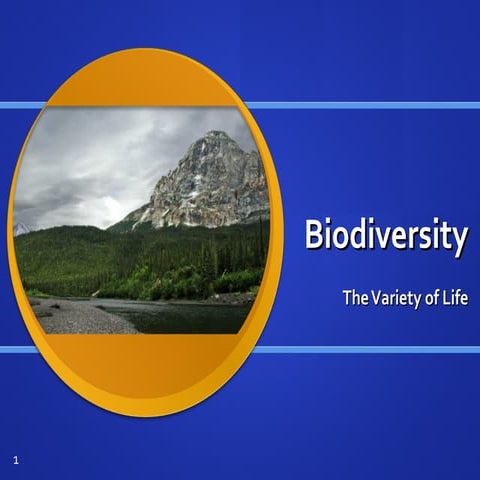 Biodiversity

The Variety of Life

1